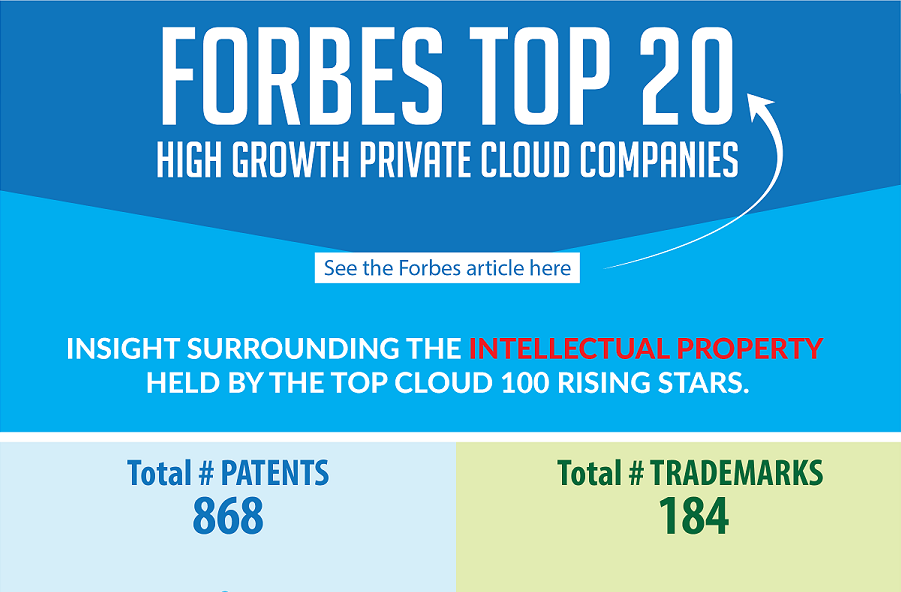 FORBES TOP 20

HIGH GROWTH PRIVATE CLOUD COMPANIES

See the Forbes article here

INSIGHT SURROUNDING THE INTELLECTUAL PROPERTY HELD BY THE TOP CLOUD 100 RISING STARS.

Total # PATENTS
868

Total # TRADEMARKS
184